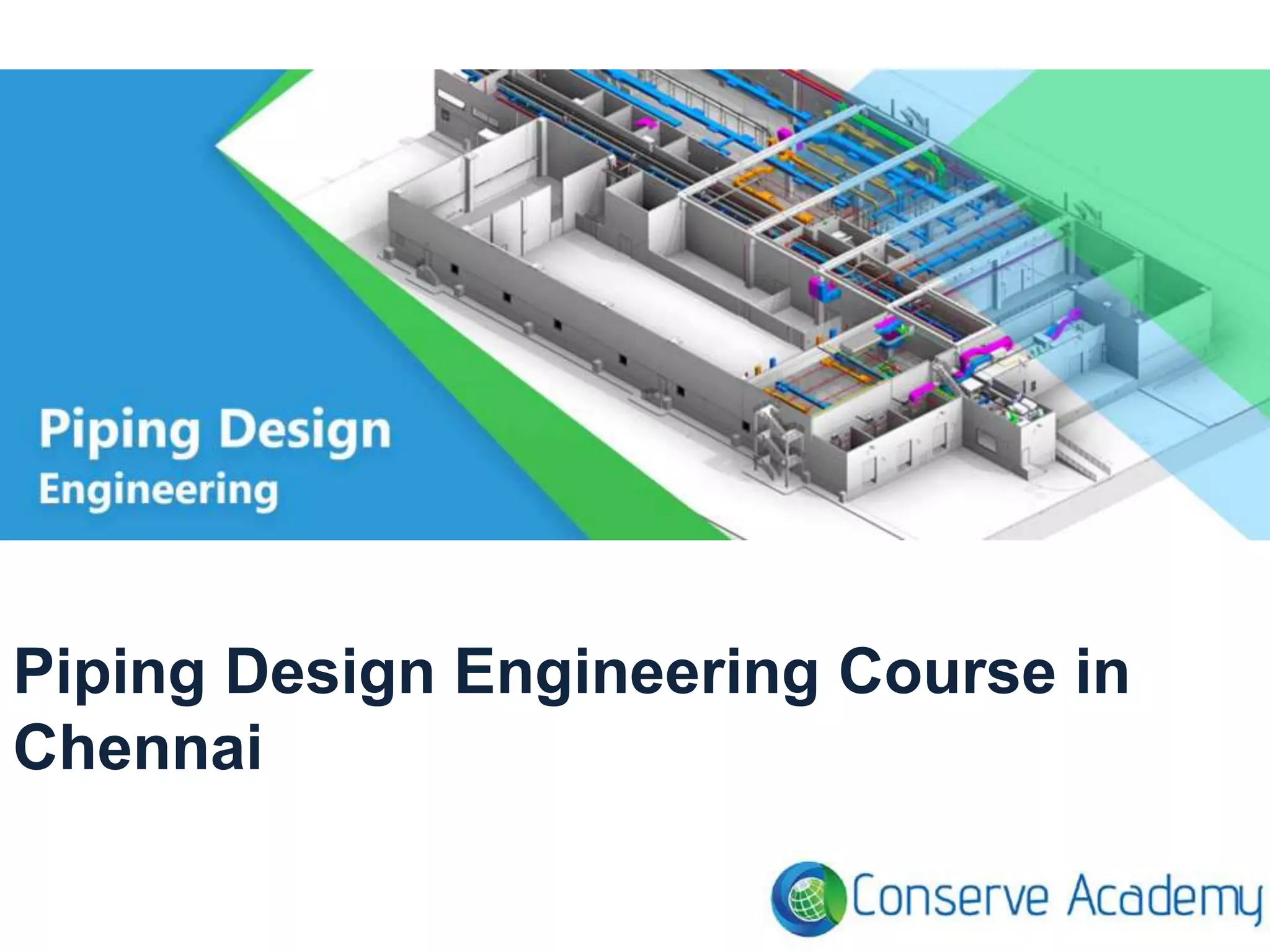 Piping Design
Engineering

Piping Design Engineering Course in Chennai

Conserve Academy